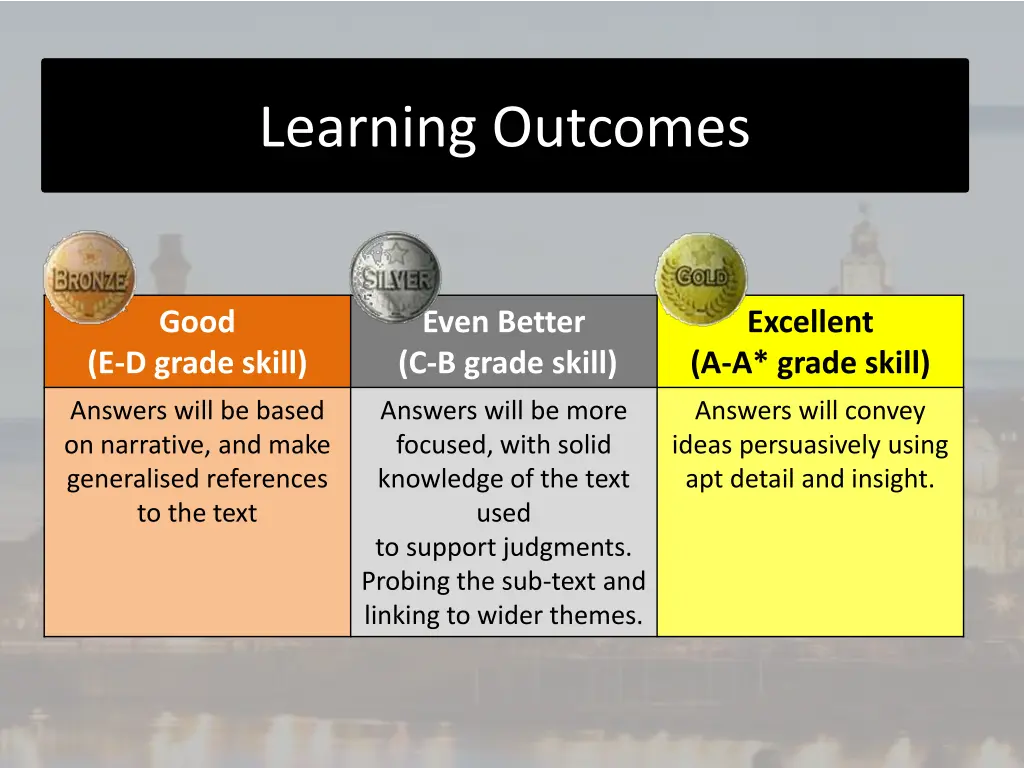 Learning Outcomes

BRONZE

SILVER

GOLD

| Good (E-D grade skill) | Even Better (C-B grade skill) | Excellent (A-A* grade skill) |
|---|---|---|
| Answers will be based on narrative, and make generalised references to the text | Answers will be more focused, with solid knowledge of the text used to support judgments. Probing the sub-text and linking to wider themes. | Answers will convey ideas persuasively using apt detail and insight. |